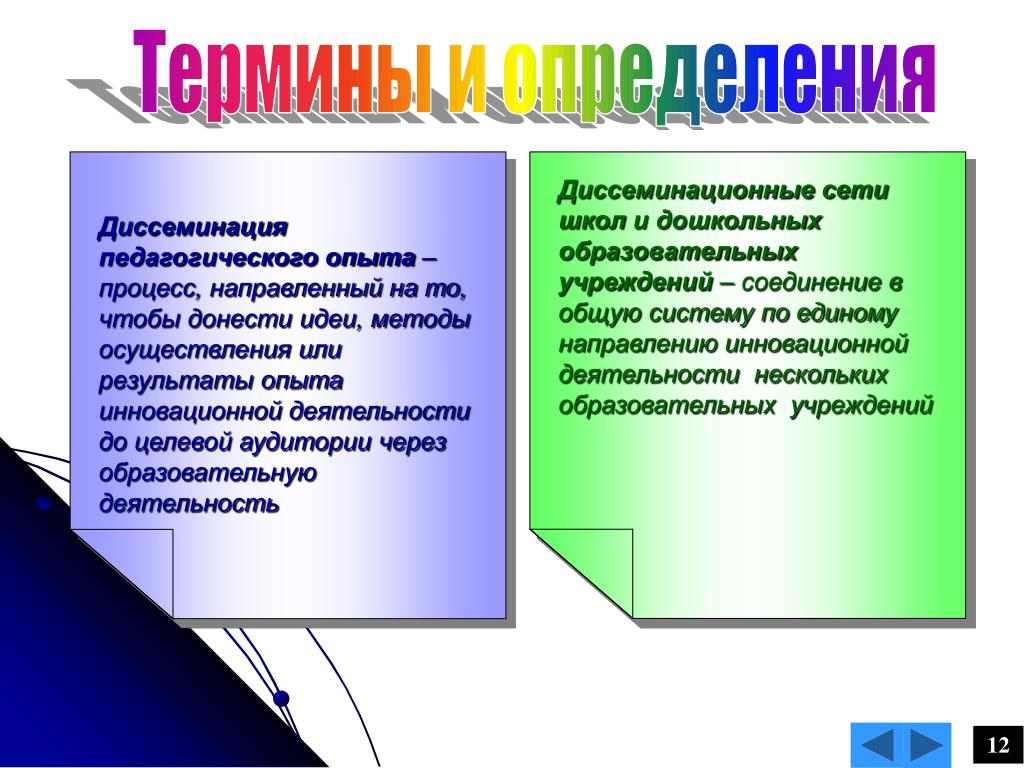 Термины и определения

Диссеминация педагогического опыта – процесс, направленный на то, чтобы донести идеи, методы осуществления или результаты опыта инновационной деятельности до целевой аудитории через образовательную деятельность

Диссеминационные сети школ и дошкольных образовательных учреждений – соединение в общую систему по единому направлению инновационной деятельности нескольких образовательных учреждений

12